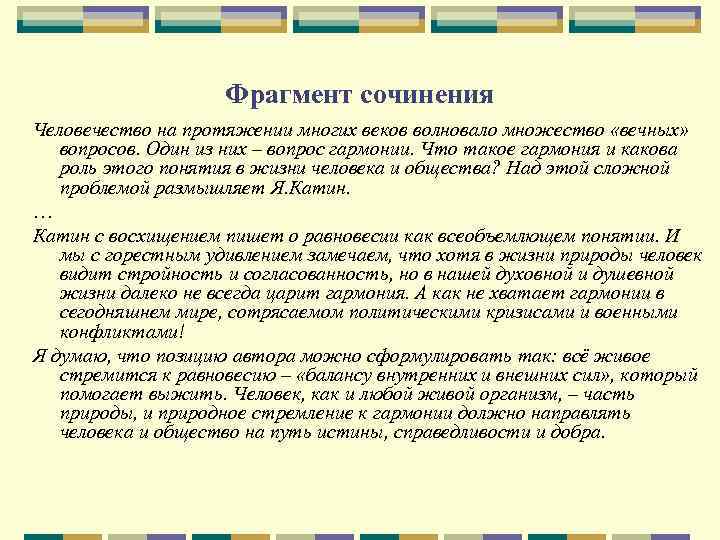 Фрагмент сочинения

Человечество на протяжении многих веков волновало множество «вечных» вопросов. Один из них – вопрос гармонии. Что такое гармония и какова роль этого понятия в жизни человека и общества? Над этой сложной проблемой размышляет Я.Катин.

…

Катин с восхищением пишет о равновесии как всеобъемлющем понятии. И мы с горестным удивлением замечаем, что хотя в жизни природы человек видит стройность и согласованность, но в нашей духовной и душевной жизни далеко не всегда царит гармония. А как не хватает гармонии в сегодняшнем мире, сотрясаемом политическими кризисами и военными конфликтами!

Я думаю, что позицию автора можно сформулировать так: всё живое стремится к равновесию – «балансу внутренних и внешних сил», который помогает выжить. Человек, как и любой живой организм, – часть природы, и природное стремление к гармонии должно направлять человека и общество на путь истины, справедливости и добра.